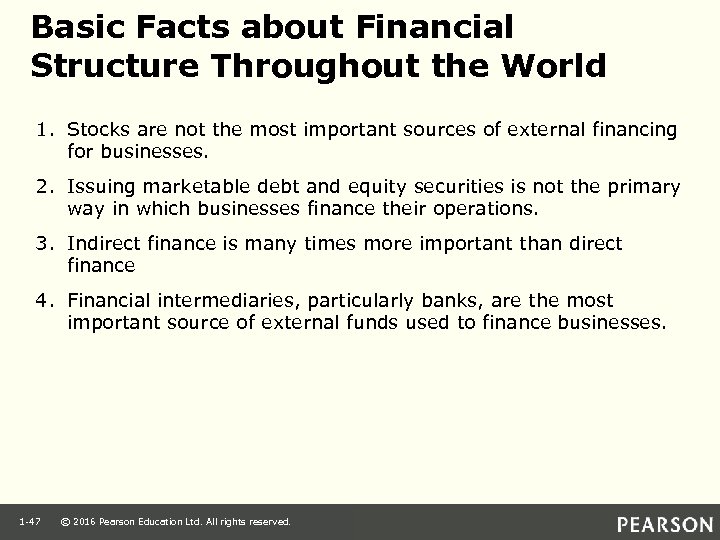 Basic Facts about Financial Structure Throughout the World

1. Stocks are not the most important sources of external financing for businesses.

2. Issuing marketable debt and equity securities is not the primary way in which businesses finance their operations.

3. Indirect finance is many times more important than direct finance

4. Financial intermediaries, particularly banks, are the most important source of external funds used to finance businesses.

1-47 © 2016 Pearson Education Ltd. All rights reserved.

PEARSON